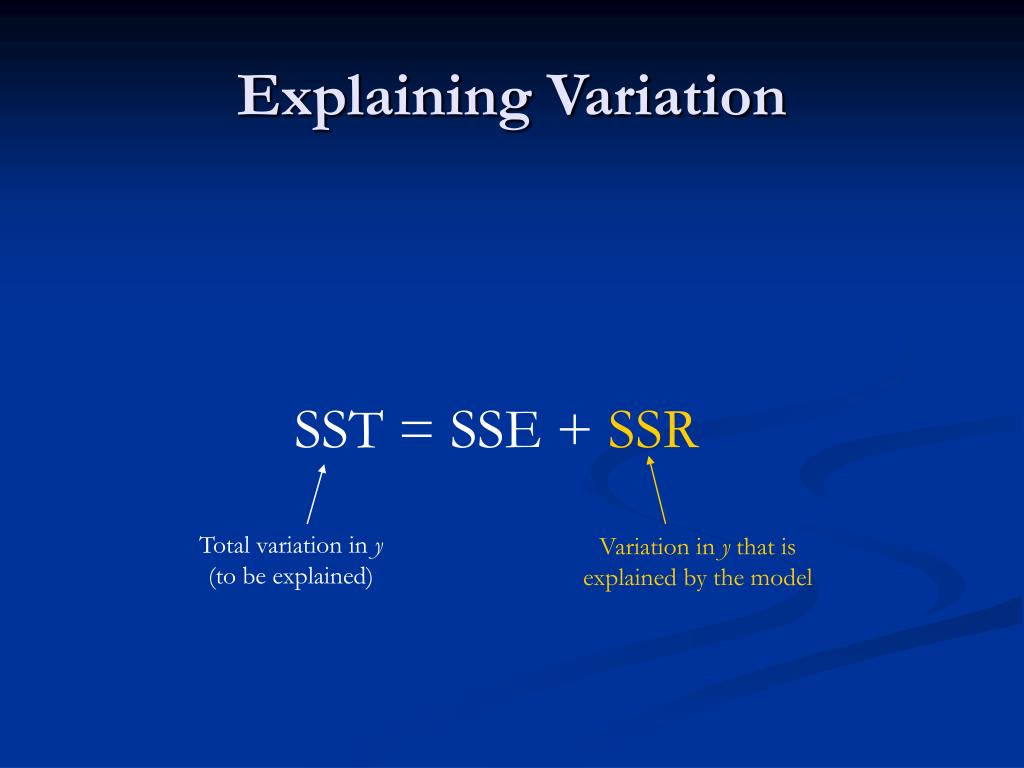 Explaining Variation

SST = SSE + SSR

Total variation in $y$
(to be explained)

Variation in $y$ that is
explained by the model